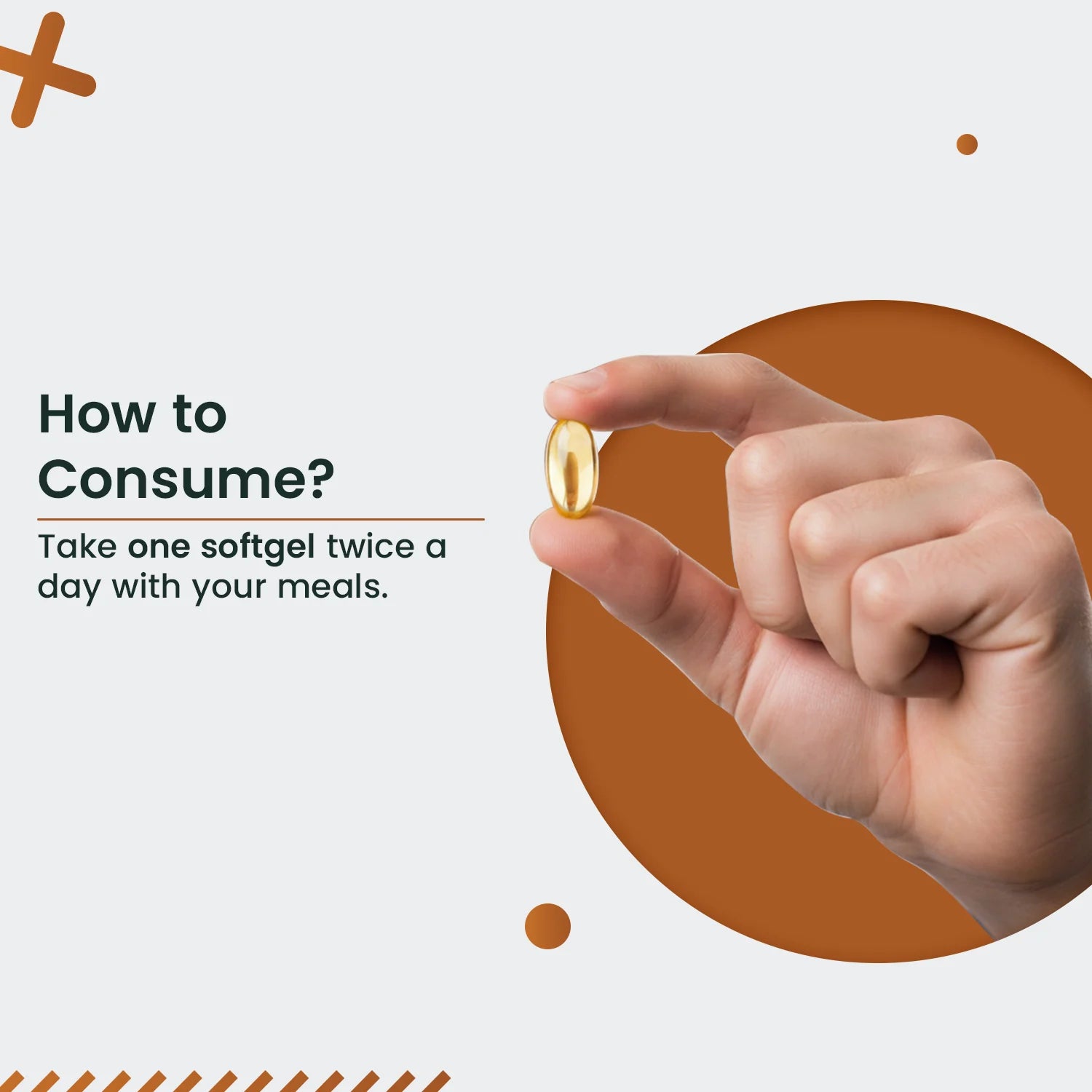 How to Consume?

Take one softgel twice a day with your meals.